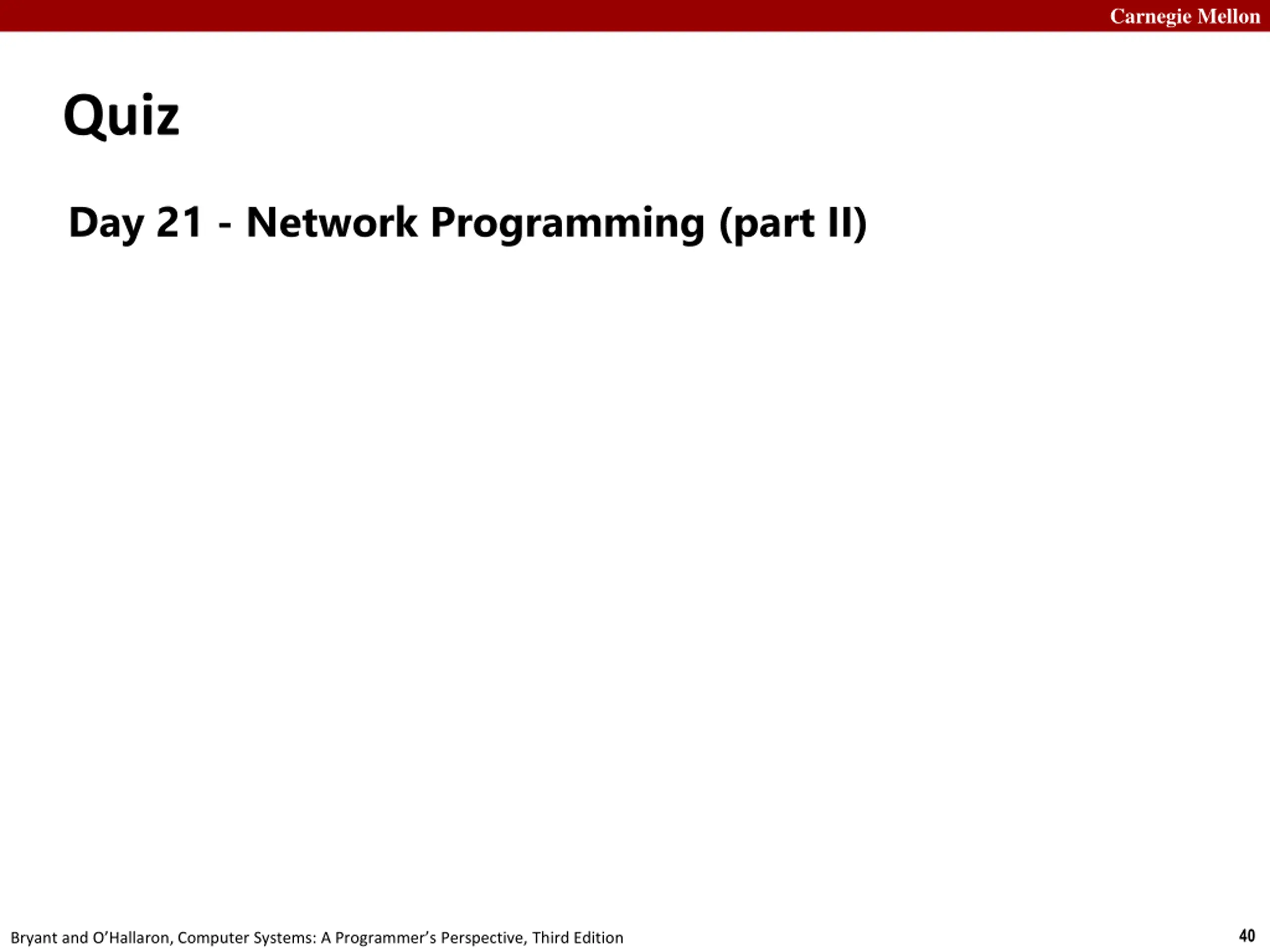 Carnegie Mellon

Quiz

Day 21 - Network Programming (part II)

Bryant and O'Hallaron, Computer Systems: A Programmer's Perspective, Third Edition

40